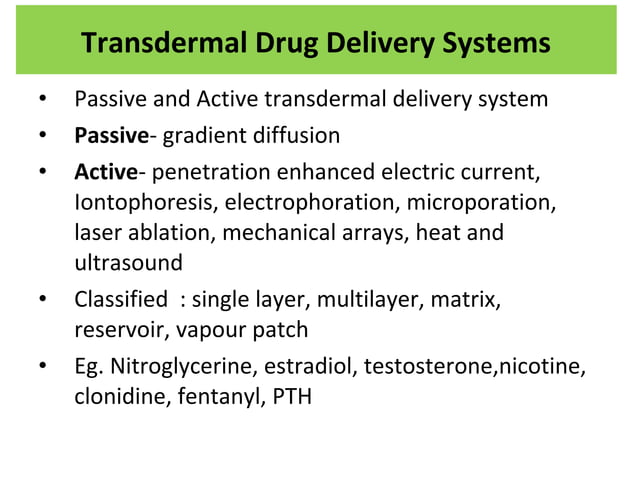 Transdermal Drug Delivery Systems

• Passive and Active transdermal delivery system
• Passive- gradient diffusion
• Active- penetration enhanced electric current, Iontophoresis, electrophoration, microporation, laser ablation, mechanical arrays, heat and ultrasound
• Classified : single layer, multilayer, matrix, reservoir, vapour patch
• Eg. Nitroglycerine, estradiol, testosterone,nicotine, clonidine, fentanyl, PTH